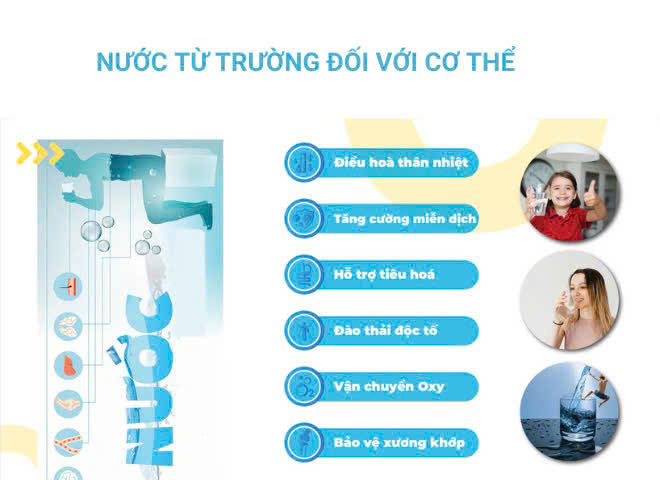 NƯỚC TỪ TRƯỜNG ĐỐI VỚI CƠ THỂ

NƯỚC

Điều hoà thân nhiệt

Tăng cường miễn dịch

Hỗ trợ tiêu hoá

Đào thải độc tố

Vận chuyển Oxy

Bảo vệ xương khớp